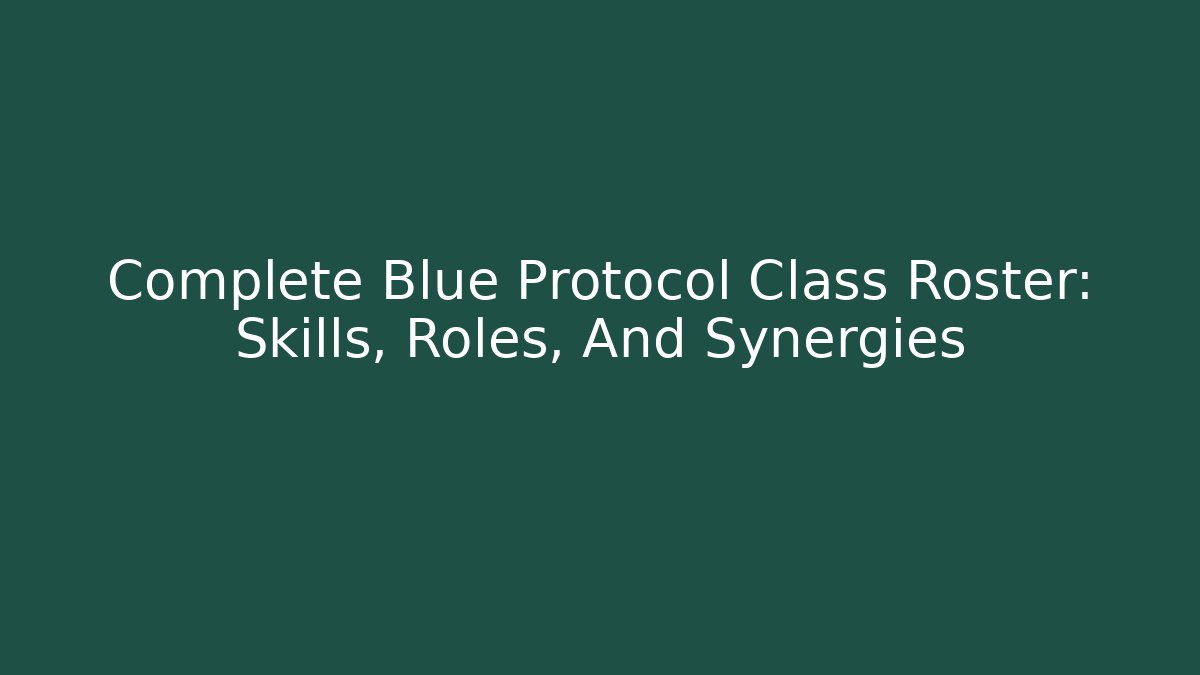 Complete Blue Protocol Class Roster: Skills, Roles, And Synergies